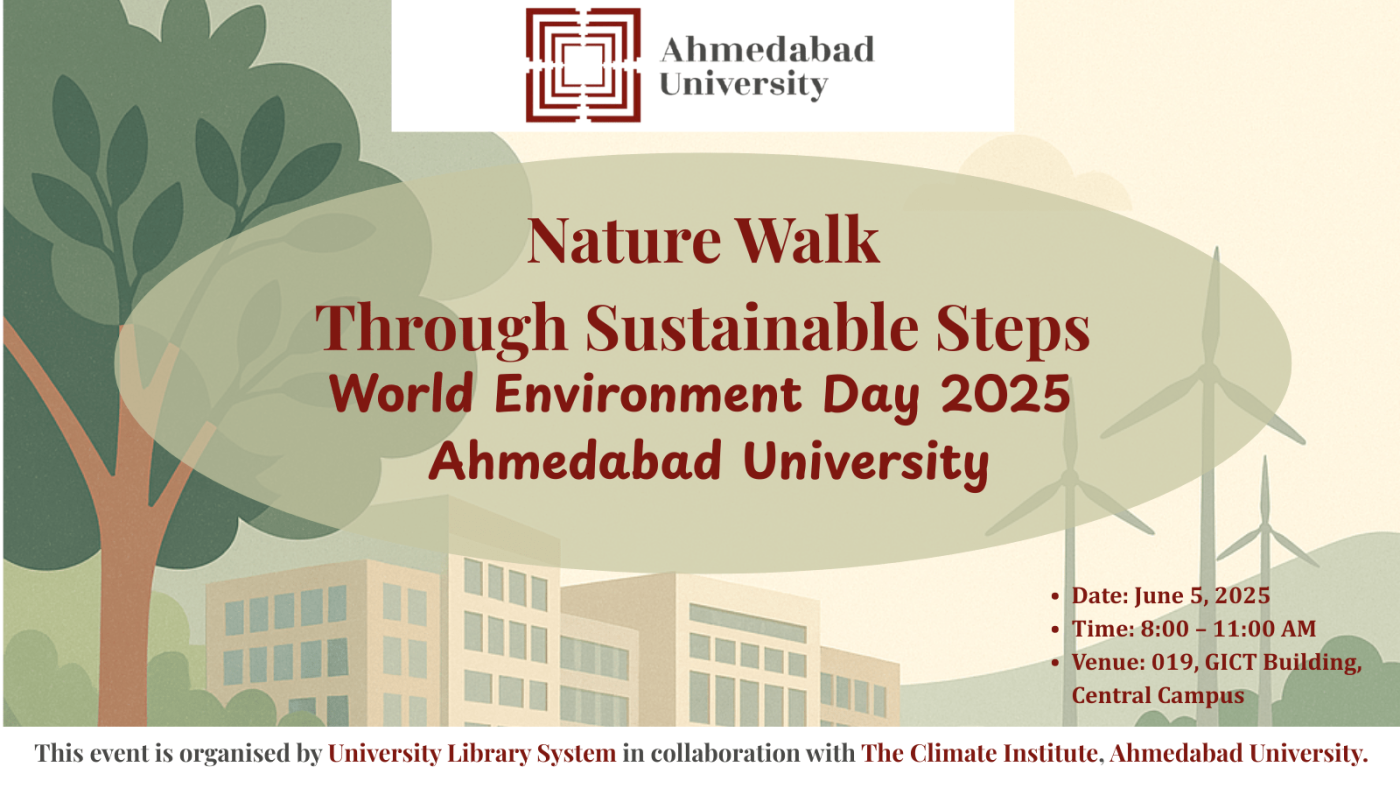 Ahmedabad University

Nature Walk
Through Sustainable Steps
World Environment Day 2025
Ahmedabad University

• Date: June 5, 2025
• Time: 8:00 – 11:00 AM
• Venue: 019, GICT Building, Central Campus

This event is organised by University Library System in collaboration with The Climate Institute, Ahmedabad University.